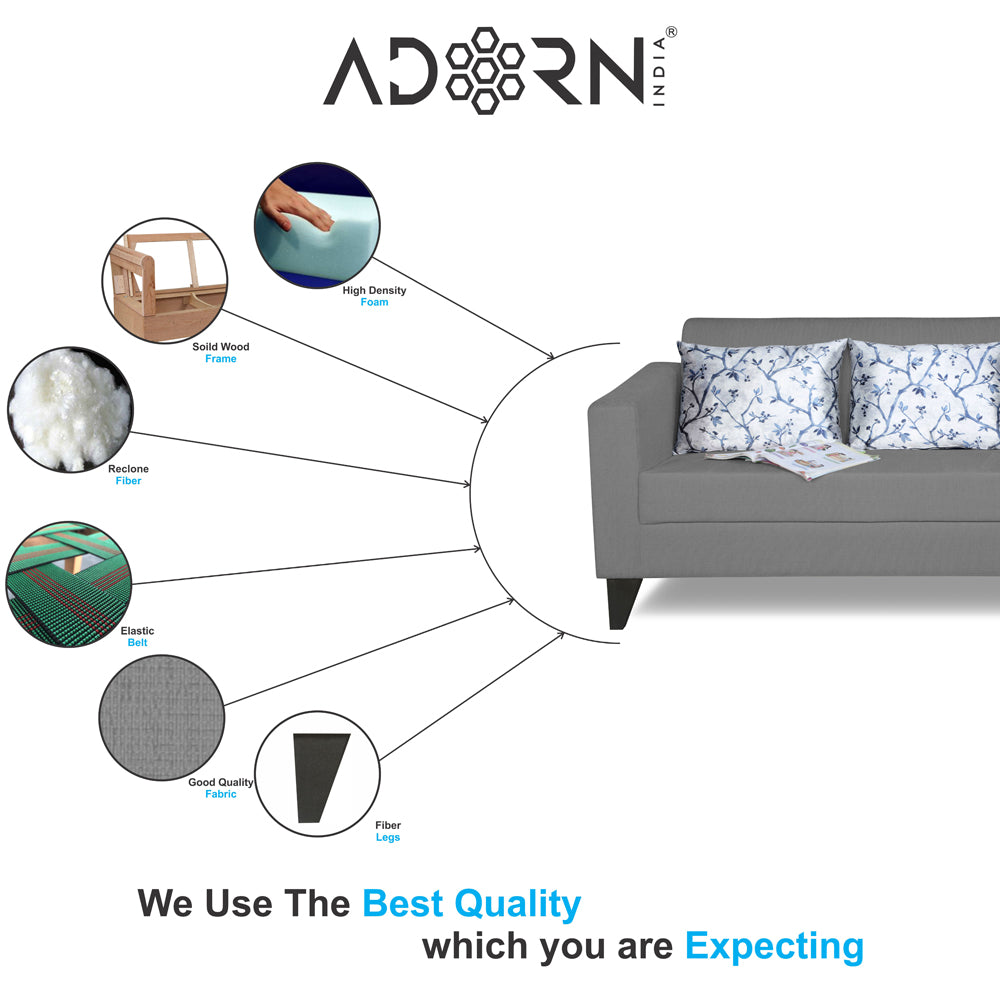 ADORN INDIA®

High Density
Foam

Soild Wood
Frame

Reclone
Fiber

Elastic
Belt

Good Quality
Fabric

Fiber
Legs

We Use The Best Quality
which you are Expecting